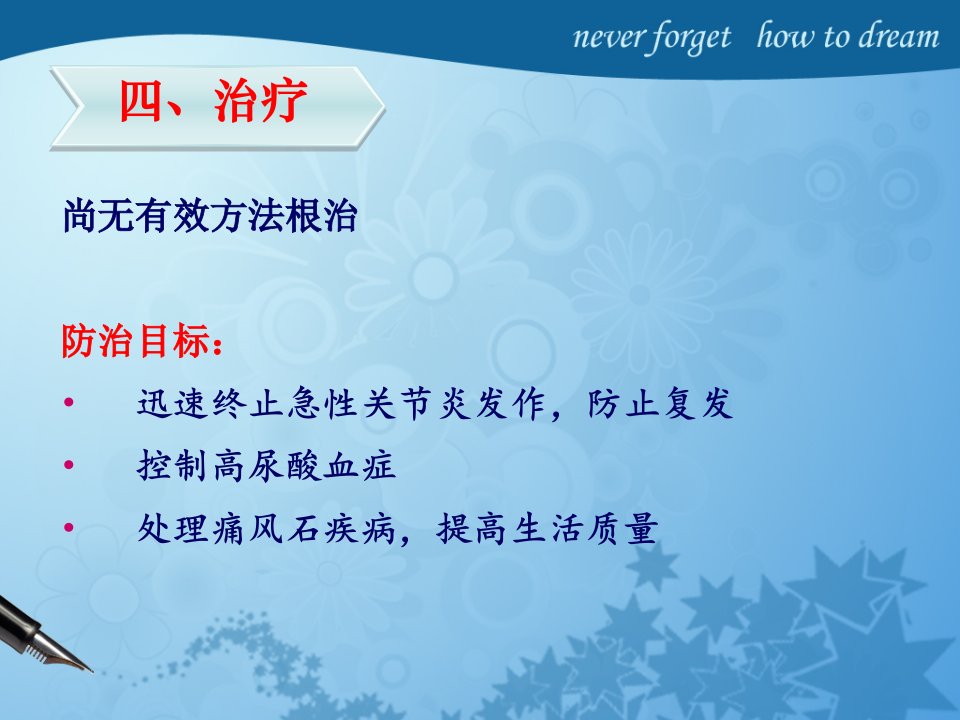 never forget how to dream

四、治疗

尚无有效方法根治

防治目标：

• 迅速终止急性关节炎发作，防止复发

• 控制高尿酸血症

• 处理痛风石疾病，提高生活质量